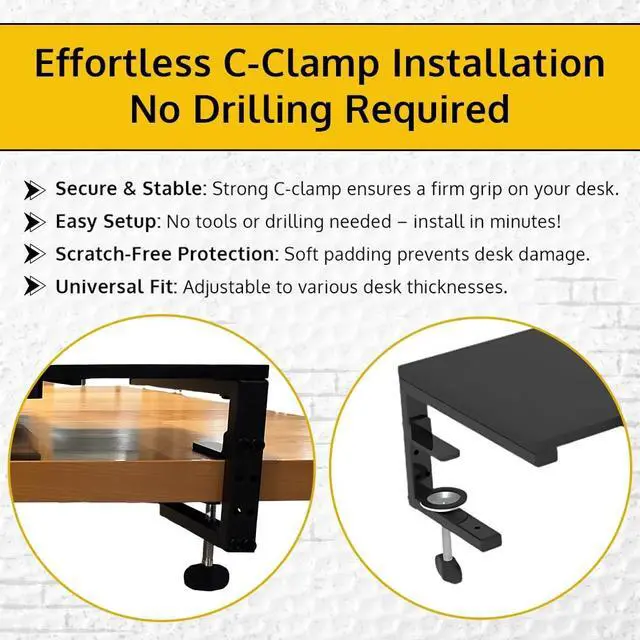 Effortless C-Clamp Installation
No Drilling Required

Secure & Stable: Strong C-clamp ensures a firm grip on your desk.

Easy Setup: No tools or drilling needed – install in minutes!

Scratch-Free Protection: Soft padding prevents desk damage.

Universal Fit: Adjustable to various desk thicknesses.